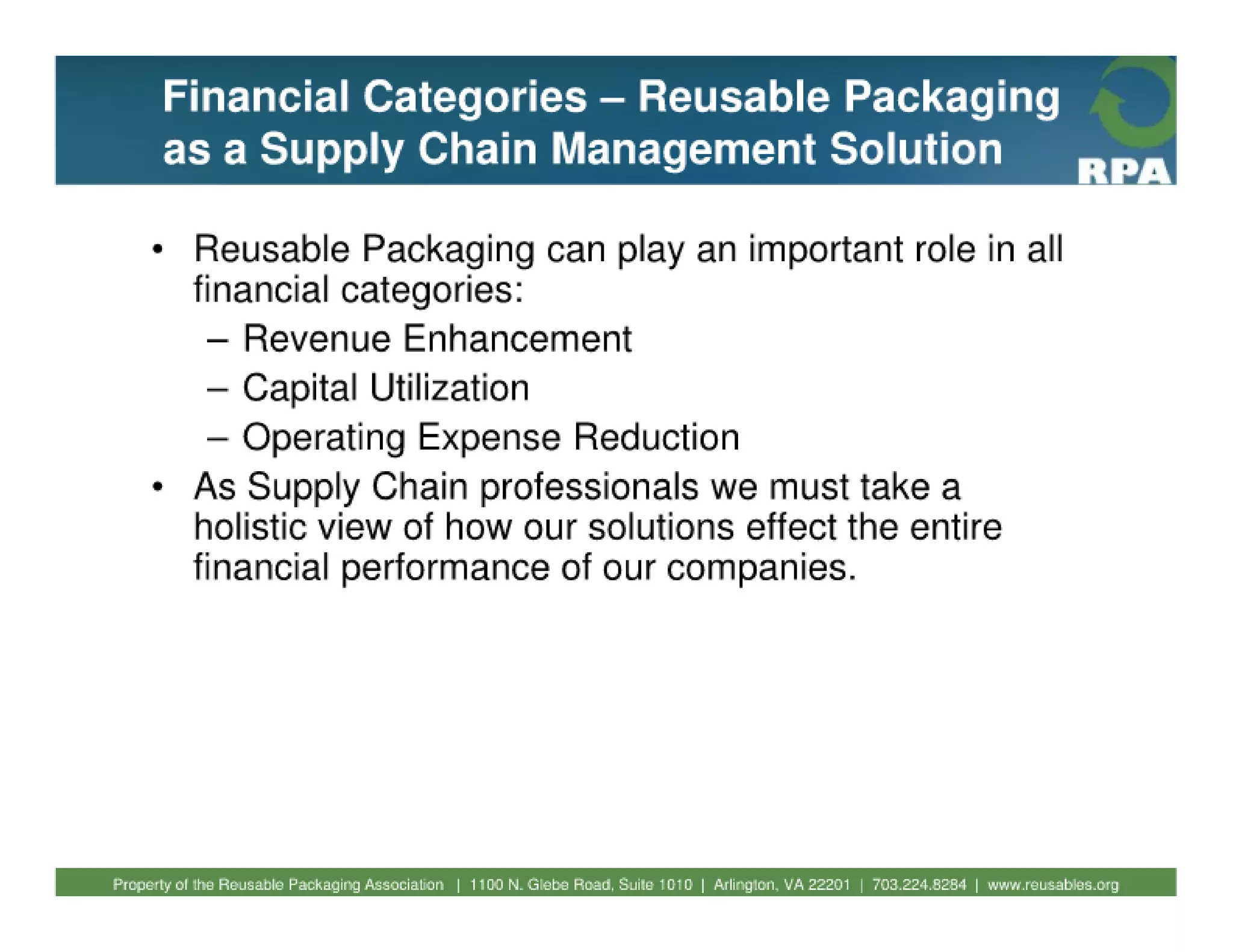 Financial Categories – Reusable Packaging as a Supply Chain Management Solution

RPA

• Reusable Packaging can play an important role in all financial categories:
  – Revenue Enhancement
  – Capital Utilization
  – Operating Expense Reduction
• As Supply Chain professionals we must take a holistic view of how our solutions effect the entire financial performance of our companies.

Property of the Reusable Packaging Association | 1100 N. Glebe Road, Suite 1010 | Arlington, VA 22201 | 703.224.8284 | www.reusables.org